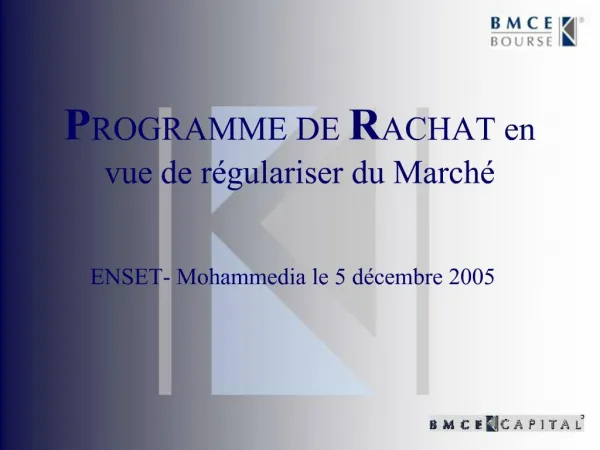 BMCE BOURSE

PROGRAMME DE RACHAT en vue de régulariser du Marché

ENSET- Mohammedia le 5 décembre 2005

BMCE CAPITAL